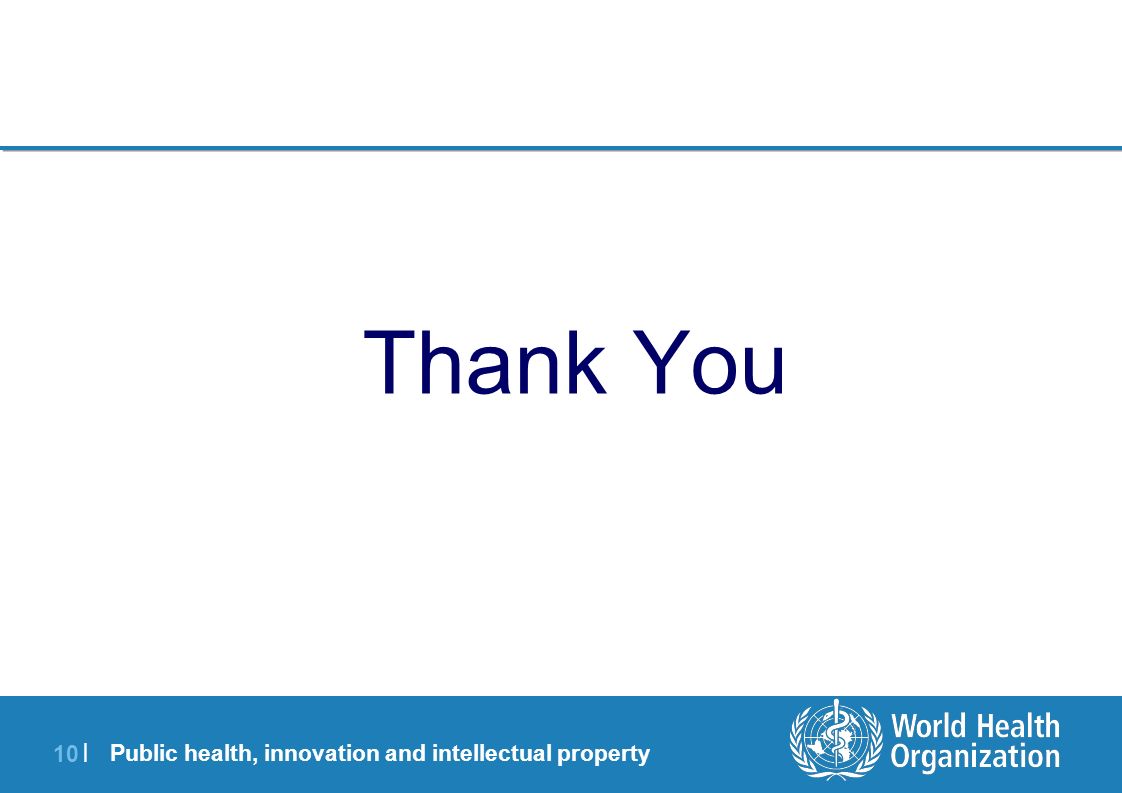 Thank You

10 | Public health, innovation and intellectual property

World Health Organization